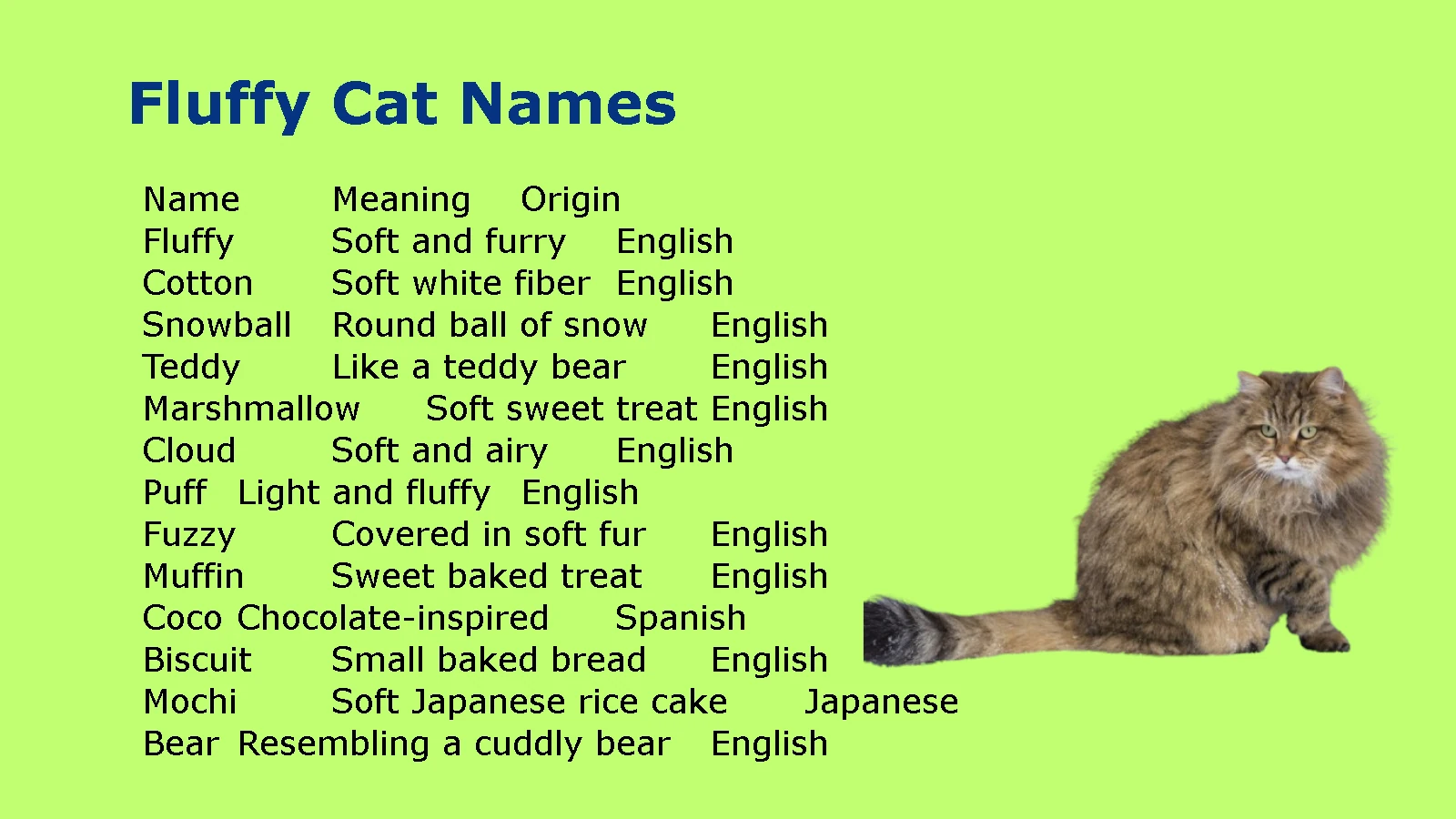 Fluffy Cat Names

| Name | Meaning | Origin |
|---|---|---|
| Fluffy | Soft and furry | English |
| Cotton | Soft white fiber | English |
| Snowball | Round ball of snow | English |
| Teddy | Like a teddy bear | English |
| Marshmallow | Soft sweet treat | English |
| Cloud | Soft and airy | English |
| Puff | Light and fluffy | English |
| Fuzzy | Covered in soft fur | English |
| Muffin | Sweet baked treat | English |
| Coco | Chocolate-inspired | Spanish |
| Biscuit | Small baked bread | English |
| Mochi | Soft Japanese rice cake | Japanese |
| Bear | Resembling a cuddly bear | English |